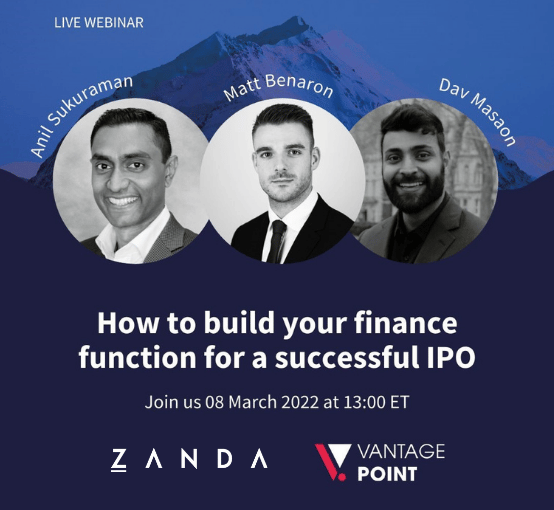 LIVE WEBINAR

Anil Sukuraman

Matt Benaron

Dav Masaon

How to build your finance function for a successful IPO

Join us 08 March 2022 at 13:00 ET

ZANDA

VANTAGE POINT